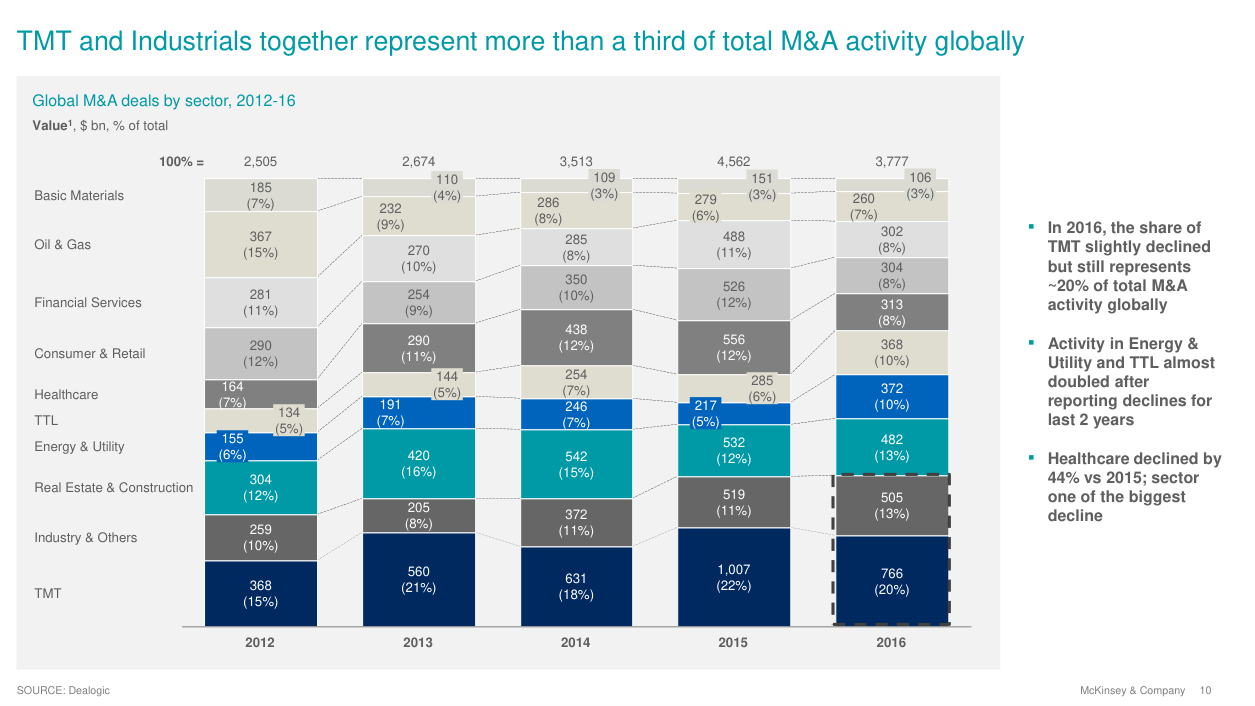 TMT and Industrials together represent more than a third of total M&A activity globally

Global M&A deals by sector, 2012-16

Value$^1$, $ bn, % of total

100% = 2,505 2,674 3,513 4,562 3,777

Basic Materials
Oil & Gas
Financial Services
Consumer & Retail
Healthcare
TTL
Energy & Utility
Real Estate & Construction
Industry & Others
TMT

185 (7%)
367 (15%)
281 (11%)
290 (12%)
164 (7%)
134 (5%)
155 (6%)
304 (12%)
259 (10%)
368 (15%)

110 (4%)
232 (9%)
270 (10%)
254 (9%)
290 (11%)
144 (5%)
191 (7%)
420 (16%)
205 (8%)
560 (21%)

109 (3%)
286 (8%)
285 (8%)
350 (10%)
438 (12%)
254 (7%)
246 (7%)
542 (15%)
372 (11%)
631 (18%)

151 (3%)
279 (6%)
488 (11%)
526 (12%)
556 (12%)
285 (6%)
217 (5%)
532 (12%)
519 (11%)
1,007 (22%)

106 (3%)
260 (7%)
302 (8%)
304 (8%)
313 (8%)
368 (10%)
372 (10%)
482 (13%)
505 (13%)
766 (20%)

2012 2013 2014 2015 2016

▪ In 2016, the share of TMT slightly declined but still represents ~20% of total M&A activity globally

▪ Activity in Energy & Utility and TTL almost doubled after reporting declines for last 2 years

▪ Healthcare declined by 44% vs 2015; sector one of the biggest decline

SOURCE: Dealogic

McKinsey & Company 10